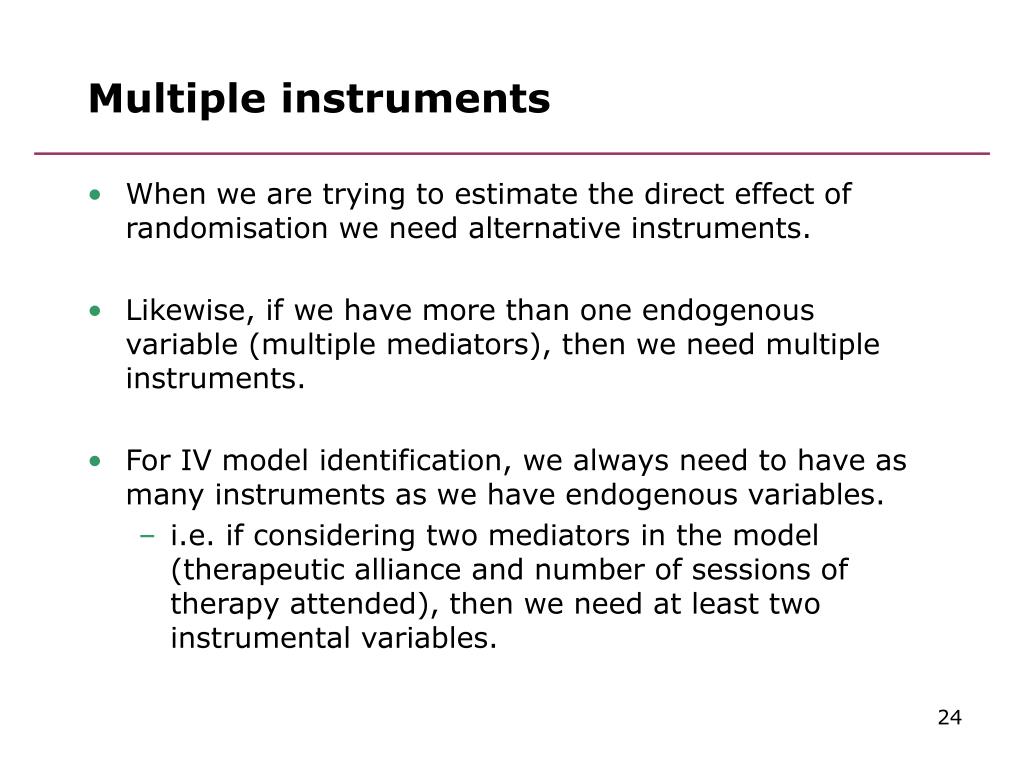 Multiple instruments

• When we are trying to estimate the direct effect of randomisation we need alternative instruments.

• Likewise, if we have more than one endogenous variable (multiple mediators), then we need multiple instruments.

• For IV model identification, we always need to have as many instruments as we have endogenous variables.
  – i.e. if considering two mediators in the model (therapeutic alliance and number of sessions of therapy attended), then we need at least two instrumental variables.

24